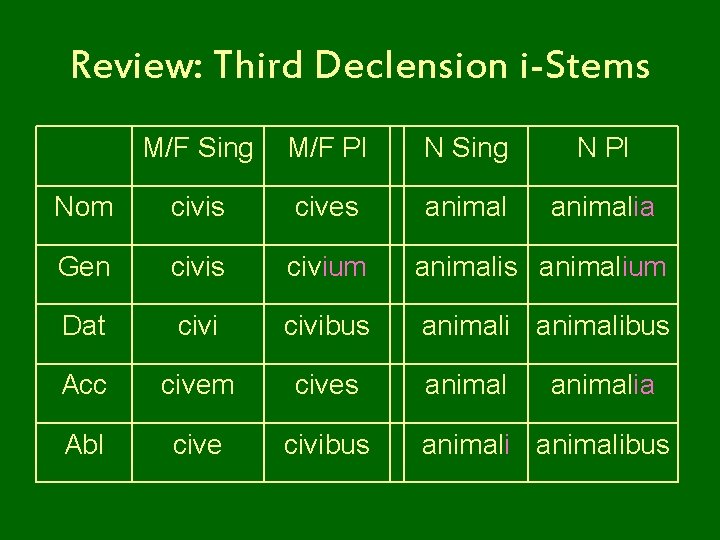 Review: Third Declension i-Stems

| | M/F Sing | M/F Pl | N Sing | N Pl |
|---|---|---|---|---|
| Nom | civis | cives | animal | animalia |
| Gen | civis | civium | animalis | animalium |
| Dat | civi | civibus | animali | animalibus |
| Acc | civem | cives | animal | animalia |
| Abl | cive | civibus | animali | animalibus |